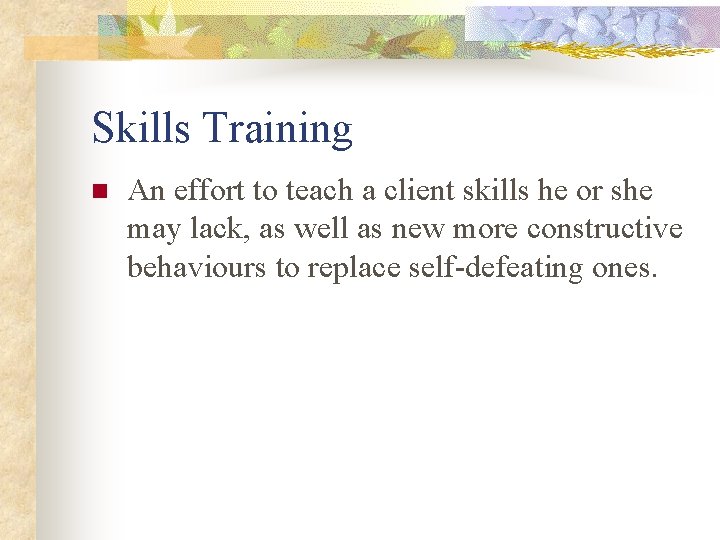 Skills Training

An effort to teach a client skills he or she may lack, as well as new more constructive behaviours to replace self-defeating ones.